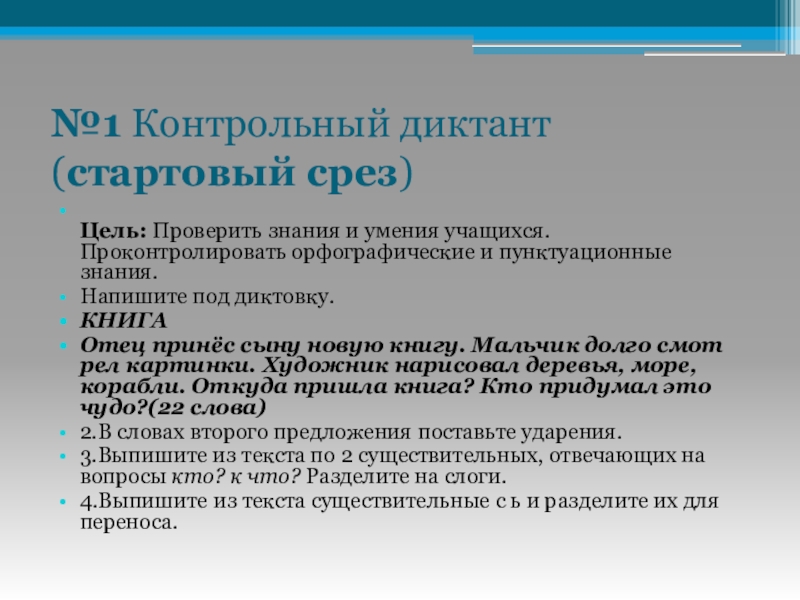 №1 Контрольный диктант (стартовый срез)

Цель: Проверить знания и умения учащихся. Проконтролировать орфографические и пунктуационные знания.

Напишите под диктовку.

КНИГА

Отец принёс сыну новую книгу. Мальчик долго смот рел картинки. Художник нарисовал деревья, море, корабли. Откуда пришла книга? Кто придумал это чудо?(22 слова)

2.В словах второго предложения поставьте ударения.

3.Выпишите из текста по 2 существительных, отвечающих на вопросы кто? к что? Разделите на слоги.

4.Выпишите из текста существительные с ь и разделите их для переноса.